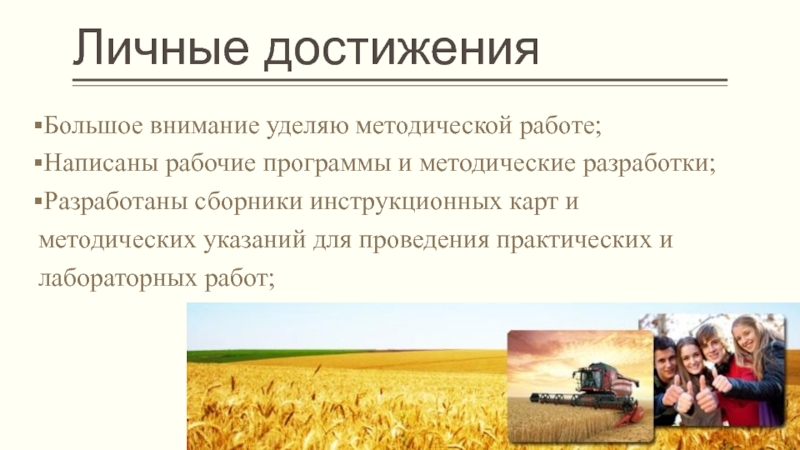 Личные достижения

▪Большое внимание уделяю методической работе;

▪Написаны рабочие программы и методические разработки;

▪Разработаны сборники инструкционных карт и методических указаний для проведения практических и лабораторных работ;